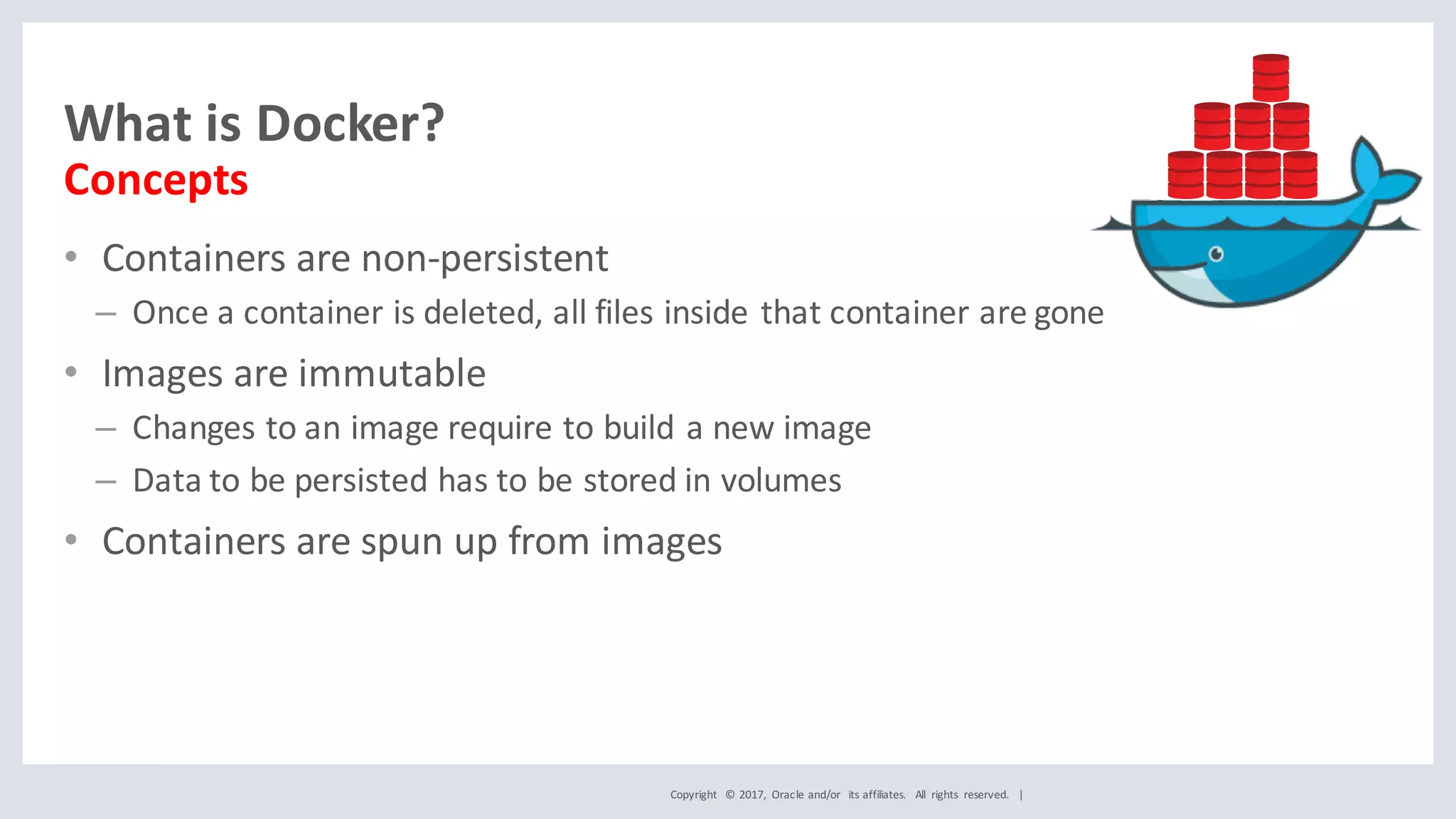 What is Docker?
Concepts

• Containers are non-persistent
– Once a container is deleted, all files inside that container are gone

• Images are immutable
– Changes to an image require to build a new image
– Data to be persisted has to be stored in volumes

• Containers are spun up from images

Copyright © 2017, Oracle and/or its affiliates. All rights reserved. |